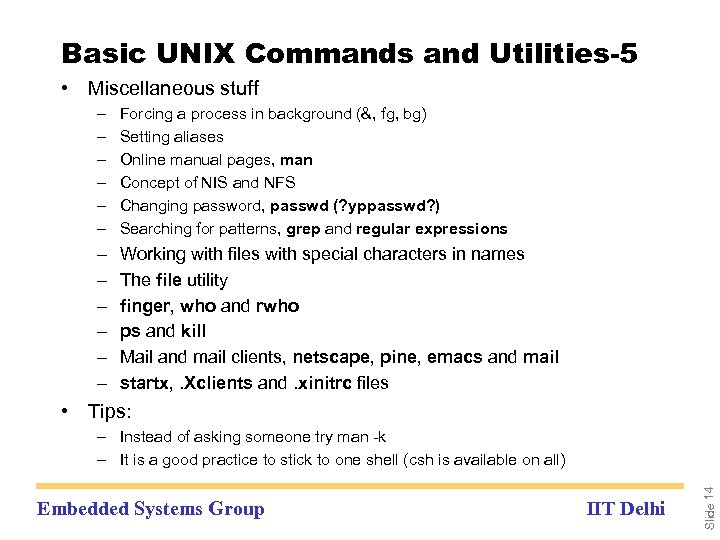 Basic UNIX Commands and Utilities-5

• Miscellaneous stuff
  – Forcing a process in background (&, fg, bg)
  – Setting aliases
  – Online manual pages, man
  – Concept of NIS and NFS
  – Changing password, passwd (?yppasswd?)
  – Searching for patterns, grep and regular expressions
  – Working with files with special characters in names
  – The file utility
  – finger, who and rwho
  – ps and kill
  – Mail and mail clients, netscape, pine, emacs and mail
  – startx, .Xclients and .xinitrc files

• Tips:
  – Instead of asking someone try man -k
  – It is a good practice to stick to one shell (csh is available on all)

Embedded Systems Group

IIT Delhi

Slide 14